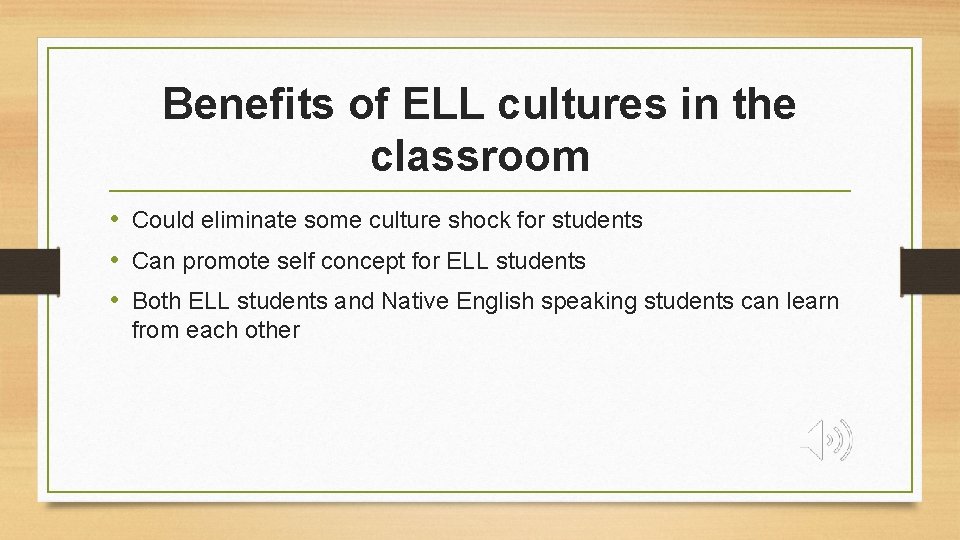 Benefits of ELL cultures in the classroom

• Could eliminate some culture shock for students
• Can promote self concept for ELL students
• Both ELL students and Native English speaking students can learn from each other